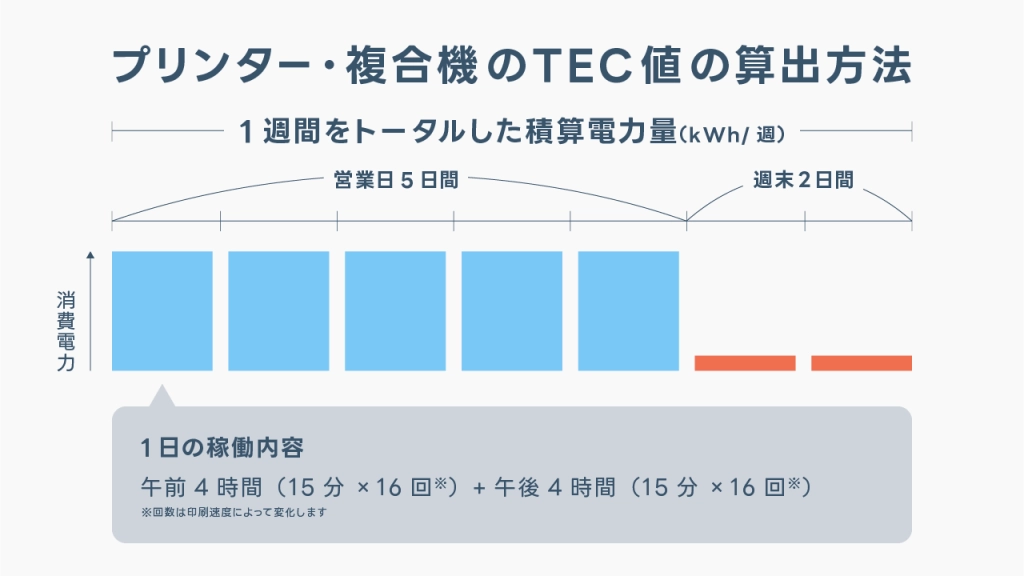 プリンター・複合機のTEC値の算出方法

1週間をトータルした積算電力量(kWh/週)

営業日5日間

週末2日間

消費電力

1日の稼働内容

午前4時間（15分 ×16回※）+ 午後4時間（15分 ×16回※）

※回数は印刷速度によって変化します